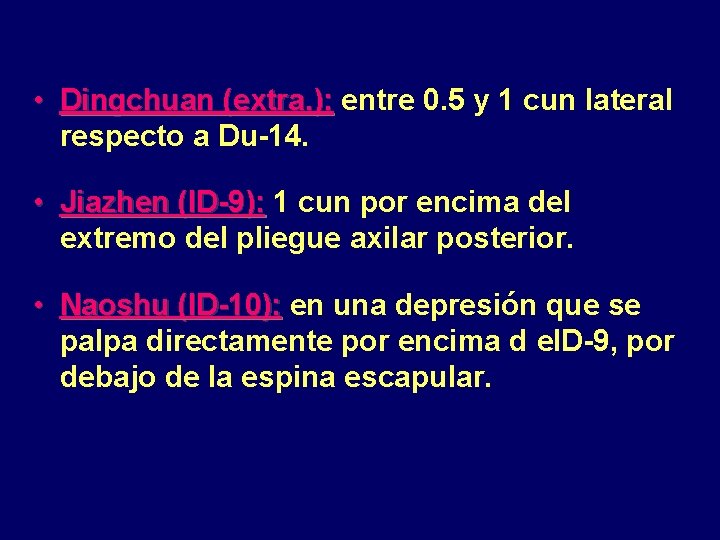 • Dingchuan (extra.): entre 0.5 y 1 cun lateral respecto a Du-14.

• Jiazhen (ID-9): 1 cun por encima del extremo del pliegue axilar posterior.

• Naoshu (ID-10): en una depresión que se palpa directamente por encima d elD-9, por debajo de la espina escapular.